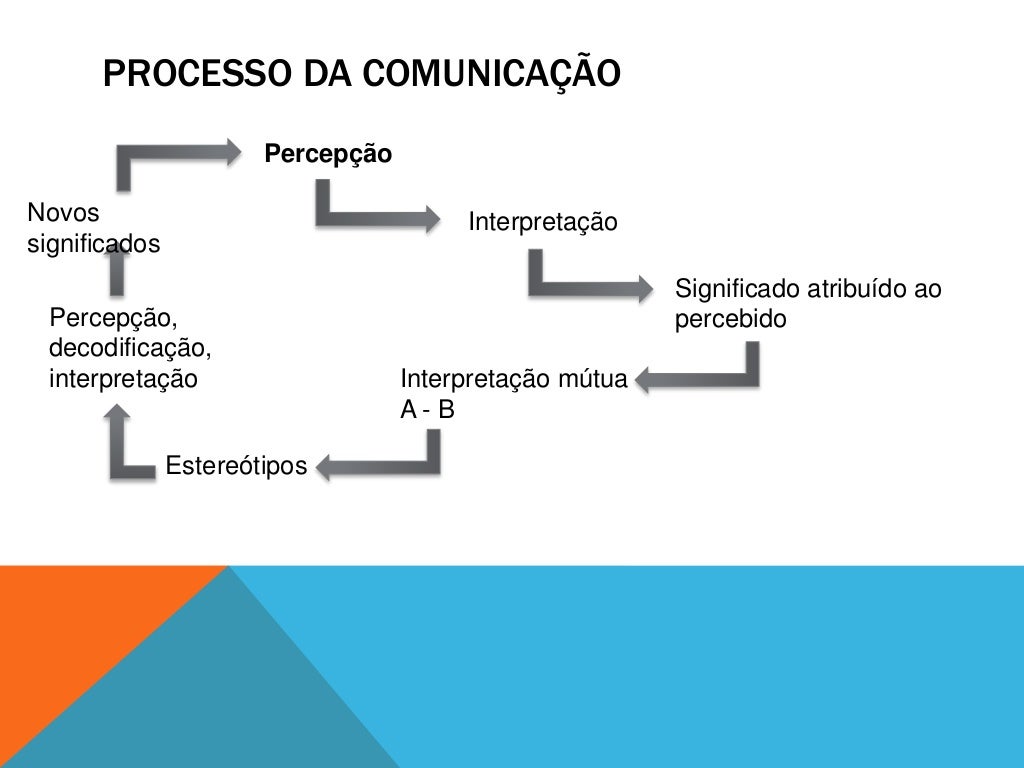 PROCESSO DA COMUNICAÇÃO

Percepção

Interpretação

Significado atribuído ao percebido

Interpretação mútua A - B

Estereótipos

Percepção, decodificação, interpretação

Novos significados